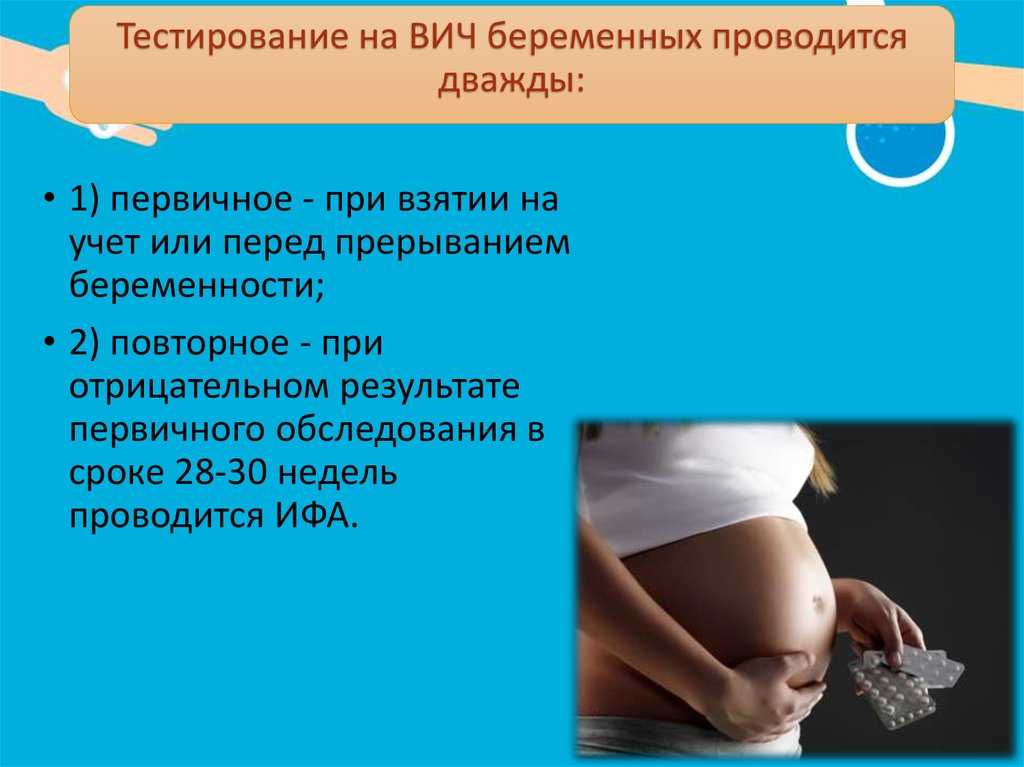 Тестирование на ВИЧ беременных проводится дважды:

• 1) первичное - при взятии на учет или перед прерыванием беременности;

• 2) повторное - при отрицательном результате первичного обследования в сроке 28-30 недель проводится ИФА.